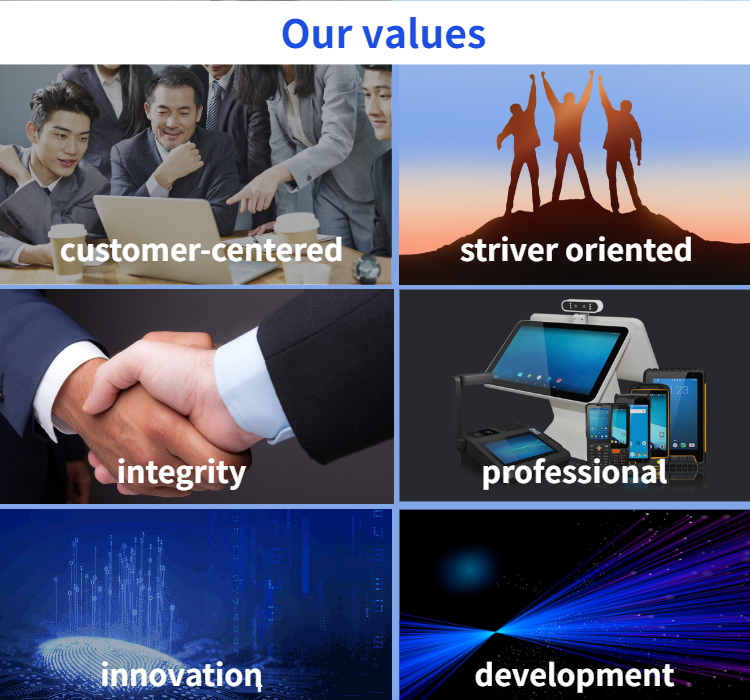 Our values

customer-centered

striver oriented

integrity

professional

innovation

development